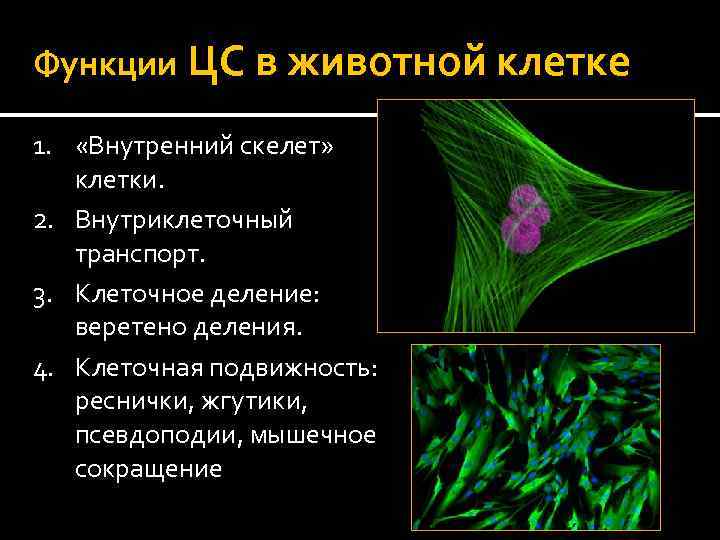 Функции ЦС в животной клетке

1. «Внутренний скелет» клетки.
2. Внутриклеточный транспорт.
3. Клеточное деление: веретено деления.
4. Клеточная подвижность: реснички, жгутики, псевдоподии, мышечное сокращение